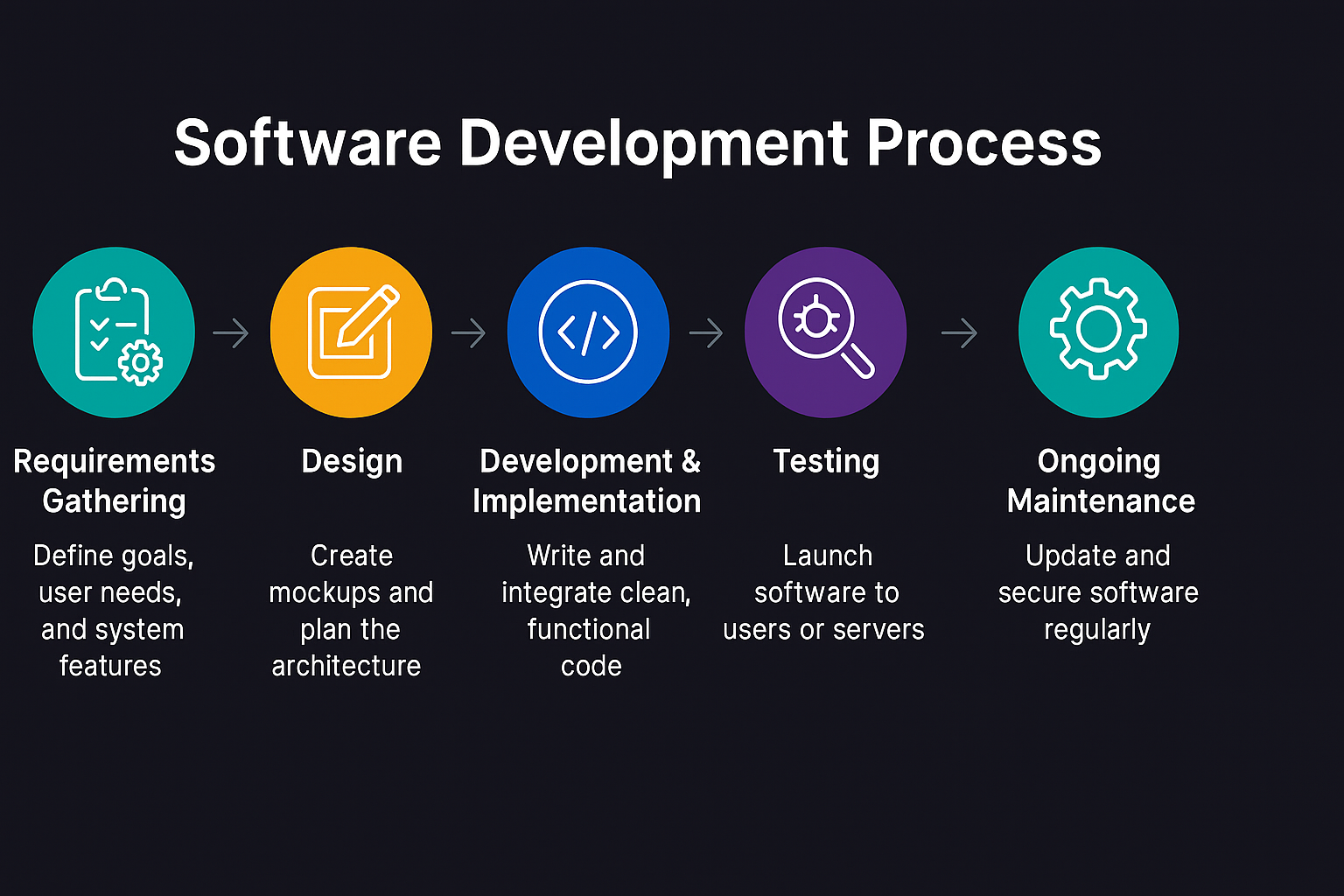 Software Development Process

Requirements Gathering

Define goals, user needs, and system features

Design

Create mockups and plan the architecture

Development & Implementation

Write and integrate clean, functional code

Testing

Launch software to users or servers

Ongoing Maintenance

Update and secure software regularly